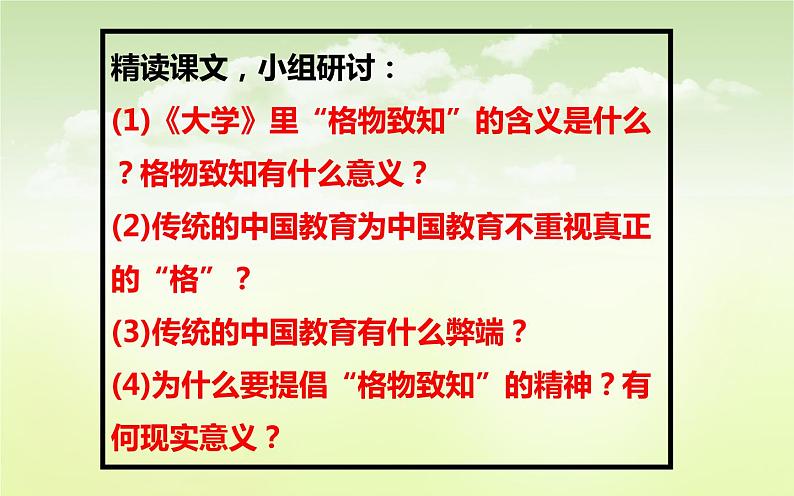 精读课文，小组研讨：

(1)《大学》里“格物致知”的含义是什么？格物致知有什么意义？

(2)传统的中国教育为中国教育不重视真正的“格”？

(3)传统的中国教育有什么弊端？

(4)为什么要提倡“格物致知”的精神？有何现实意义？